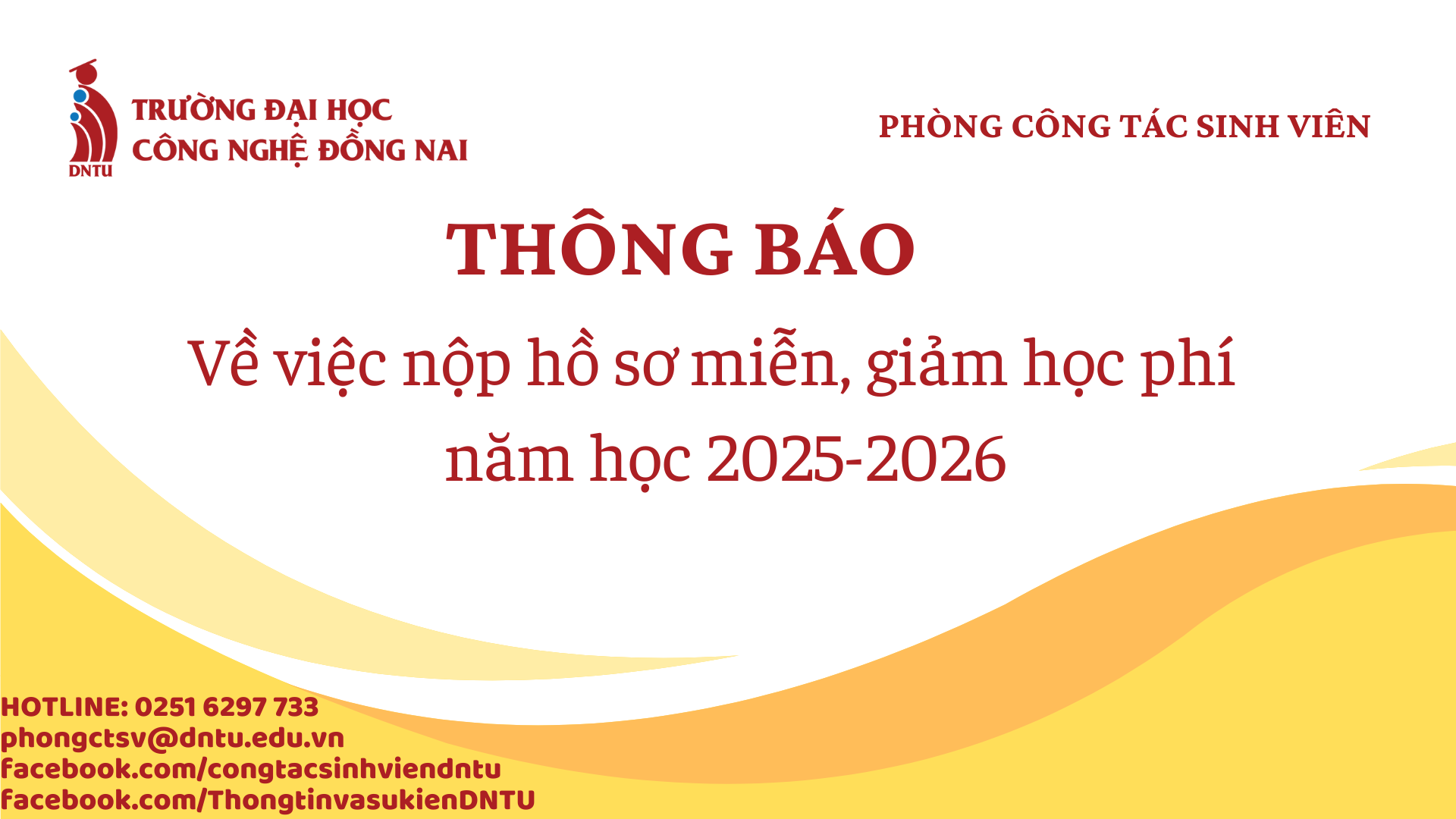 DNTU
TRƯỜNG ĐẠI HỌC
CÔNG NGHỆ ĐỒNG NAI

PHÒNG CÔNG TÁC SINH VIÊN

THÔNG BÁO

Về việc nộp hồ sơ miễn, giảm học phí năm học 2025-2026

HOTLINE: 0251 6297 733
phongctsv@dntu.edu.vn
facebook.com/congtacsinhviendntu
facebook.com/ThongtinvasukienDNTU